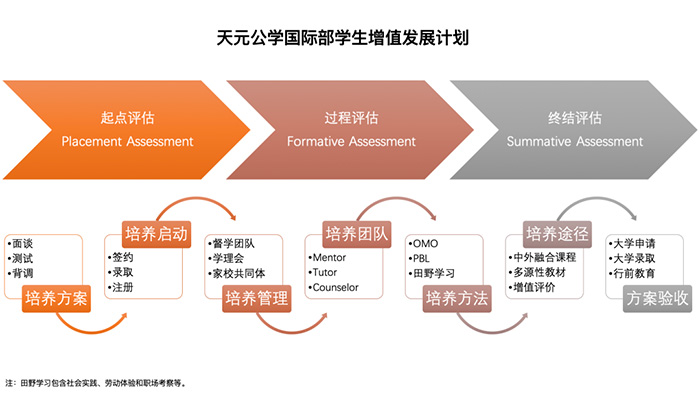 天元公学国际部学生增值发展计划

起点评估
Placement Assessment

过程评估
Formative Assessment

终结评估
Summative Assessment

•面谈
•测试
•背调
培养方案

培养启动
•签约
•录取
•注册

•督学团队
•学理会
•家校共同体
培养管理

培养团队
•Mentor
•Tutor
•Counselor

•OMO
•PBL
•田野学习
培养方法

培养途径
•中外融合课程
•多源性教材
•增值评价

•大学申请
•大学录取
•行前教育
方案验收

注：田野学习包含社会实践、劳动体验和职场考察等。